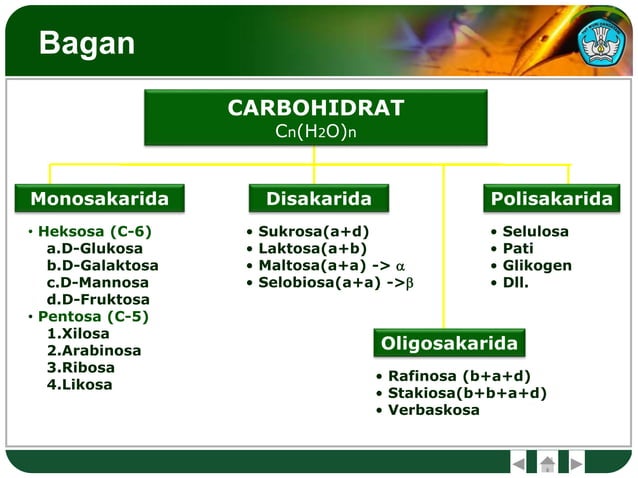 Bagan

CARBOHIDRAT
$C_n(H_2O)_n$

Monosakarida

• Heksosa (C-6)
a.D-Glukosa
b.D-Galaktosa
c.D-Mannosa
d.D-Fruktosa
• Pentosa (C-5)
1.Xilosa
2.Arabinosa
3.Ribosa
4.Likosa

Disakarida

• Sukrosa(a+d)
• Laktosa(a+b)
• Maltosa(a+a) -> $\alpha$
• Selobiosa(a+a) ->$\beta$

Polisakarida

• Selulosa
• Pati
• Glikogen
• Dll.

Oligosakarida

• Rafinosa (b+a+d)
• Stakiosa(b+b+a+d)
• Verbaskosa